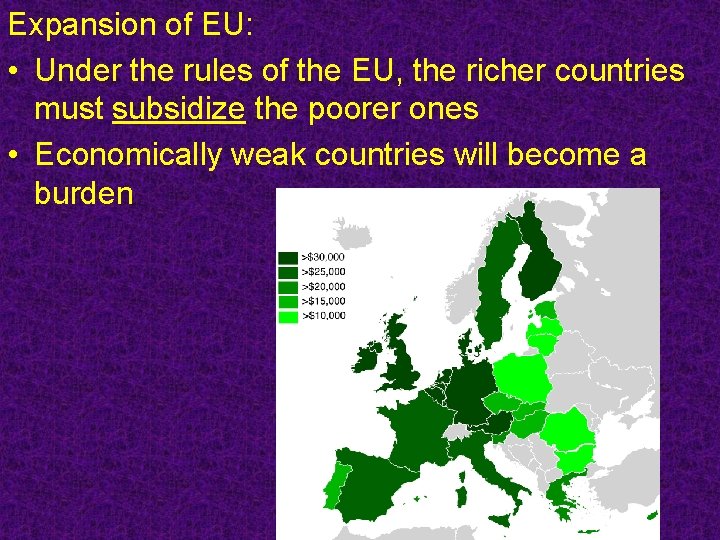 Expansion of EU:

• Under the rules of the EU, the richer countries must subsidize the poorer ones

• Economically weak countries will become a burden

>\$30,000
>\$25,000
>\$20,000
>\$15,000
>\$10,000